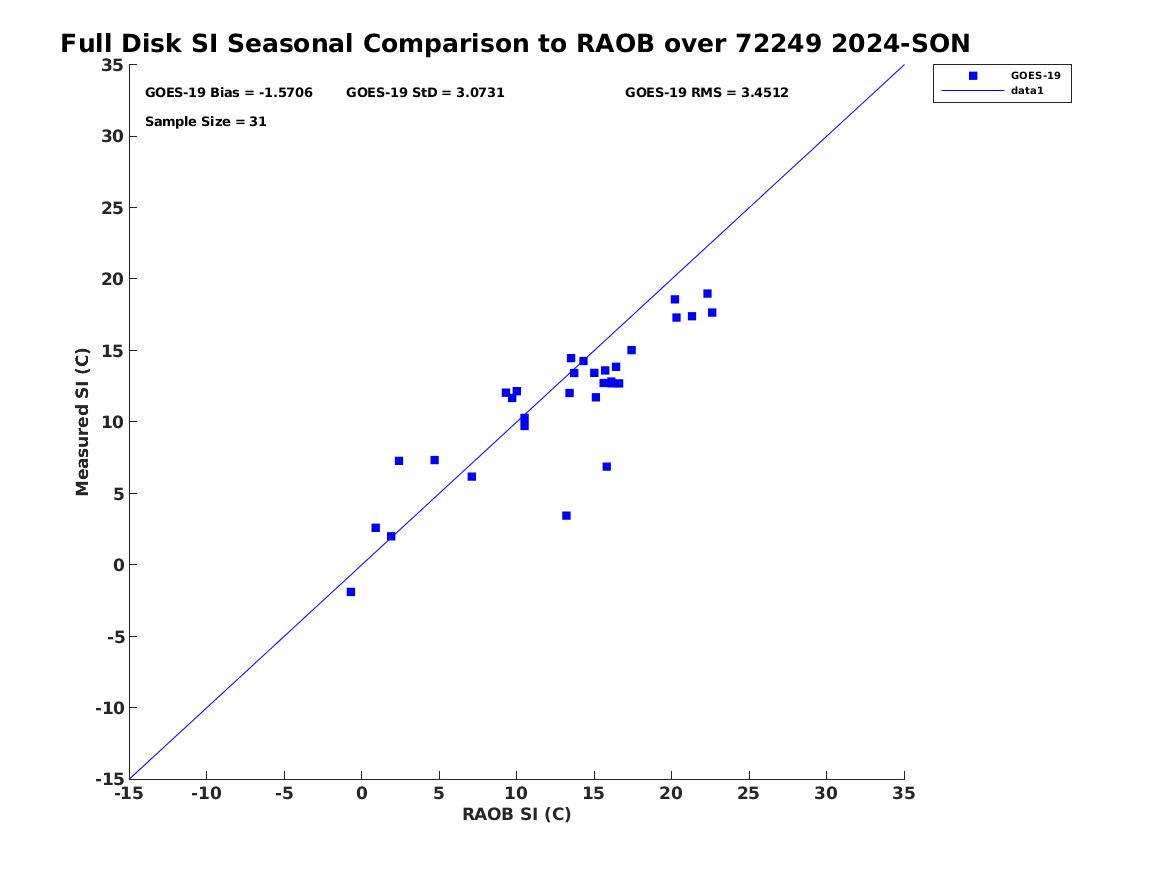 Full Disk SI Seasonal Comparison to RAOB over 72249 2024-SON

GOES-19 Bias = -1.5706 GOES-19 StD = 3.0731 GOES-19 RMS = 3.4512

Sample Size = 31

GOES-19
data1

Measured SI (C)

35
30
25
20
15
10
5
0
-5
-10
-15

-15 -10 -5 0 5 10 15 20 25 30 35

RAOB SI (C)